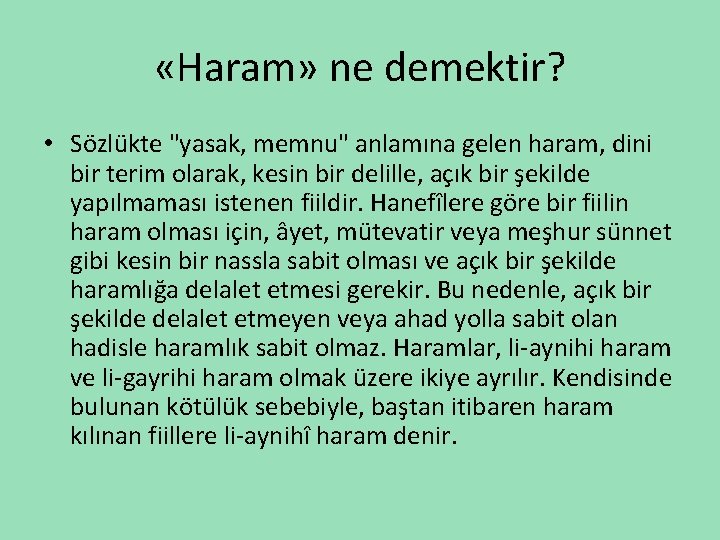 «Haram» ne demektir?

• Sözlükte "yasak, memnu" anlamına gelen haram, dini bir terim olarak, kesin bir delille, açık bir şekilde yapılmaması istenen fiildir. Hanefîlere göre bir fiilin haram olması için, âyet, mütevatir veya meşhur sünnet gibi kesin bir nassla sabit olması ve açık bir şekilde haramlığa delalet etmesi gerekir. Bu nedenle, açık bir şekilde delalet etmeyen veya ahad yolla sabit olan hadisle haramlık sabit olmaz. Haramlar, li-aynihi haram ve li-gayrihi haram olmak üzere ikiye ayrılır. Kendisinde bulunan kötülük sebebiyle, baştan itibaren haram kılınan fiillere li-aynihî haram denir.